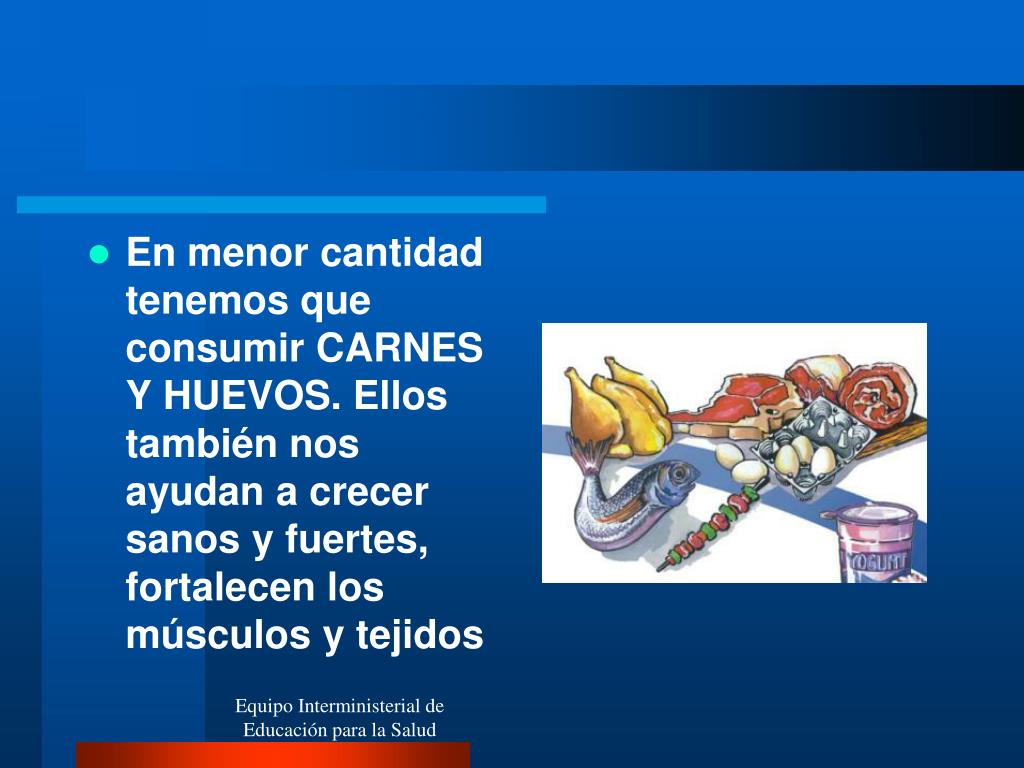 En menor cantidad tenemos que consumir CARNES Y HUEVOS. Ellos también nos ayudan a crecer sanos y fuertes, fortalecen los músculos y tejidos

YOGURT

Equipo Interministerial de Educación para la Salud